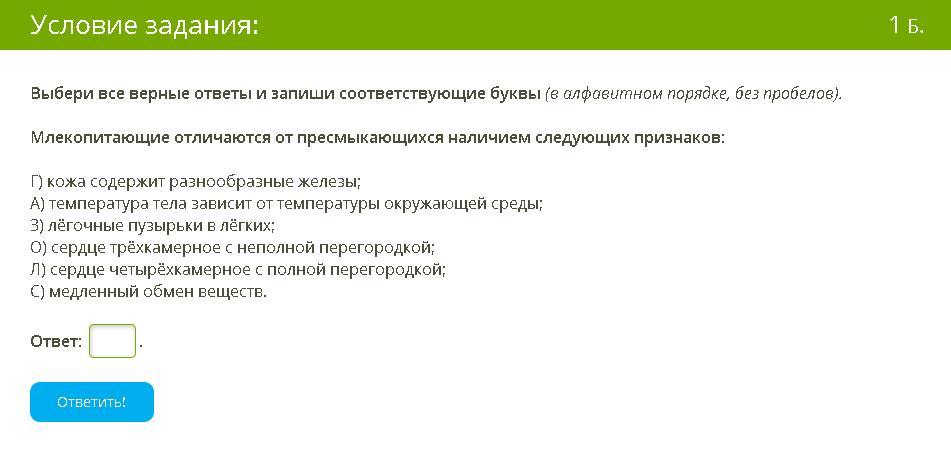 Условие задания:

1 Б.

Выбери все верные ответы и запиши соответствующие буквы (в алфавитном порядке, без пробелов).

Млекопитающие отличаются от пресмыкающихся наличием следующих признаков:

Г) кожа содержит разнообразные железы;
А) температура тела зависит от температуры окружающей среды;
З) лёгочные пузырьки в лёгких;
О) сердце трёхкамерное с неполной перегородкой;
Л) сердце четырёхкамерное с полной перегородкой;
С) медленный обмен веществ.

Ответ: .

Ответить!